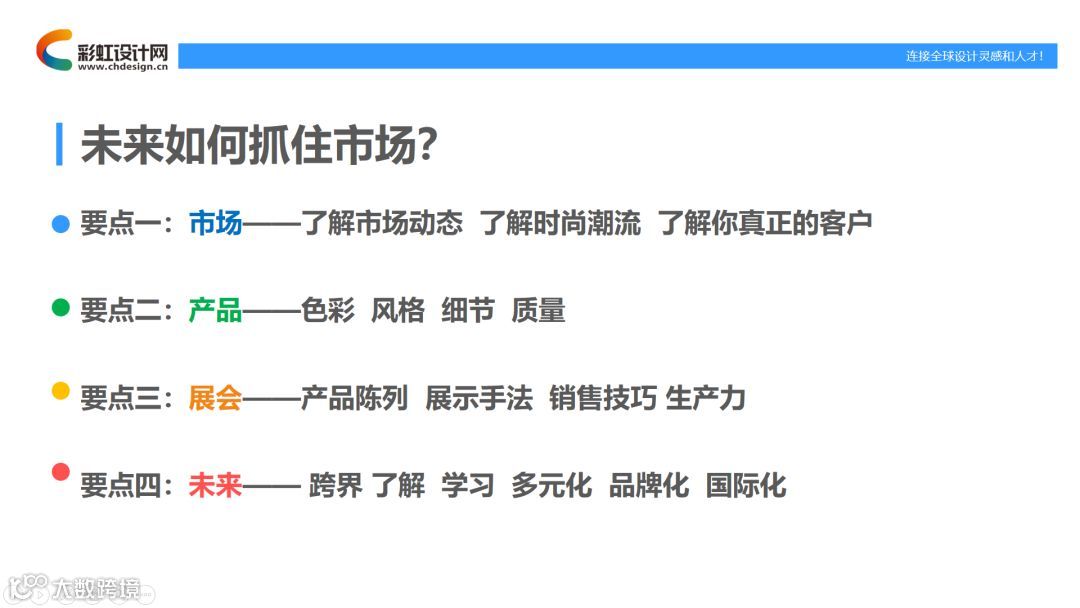 彩虹设计网
www.chdesign.cn

连接全球设计灵感和人才！

未来如何抓住市场?

要点一：市场——了解市场动态 了解时尚潮流 了解你真正的客户

要点二：产品——色彩 风格 细节 质量

要点三：展会——产品陈列 展示手法 销售技巧 生产力

要点四：未来—— 跨界 了解 学习 多元化 品牌化 国际化

大数跨境